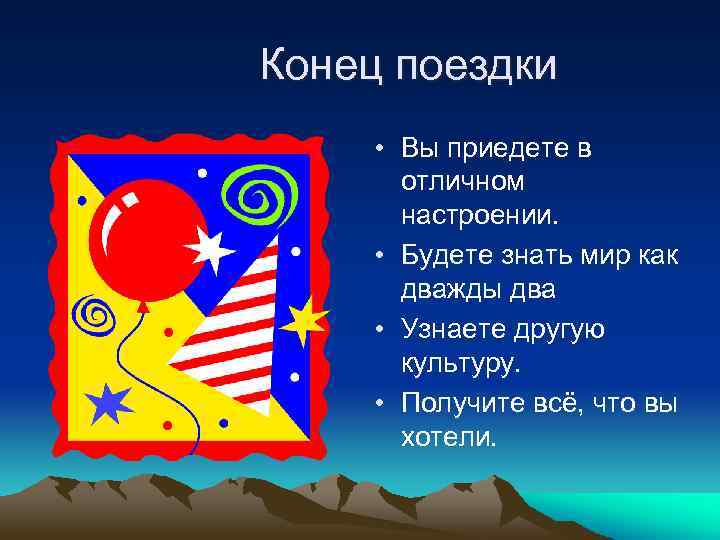 Конец поездки

• Вы приедете в отличном настроении.
• Будете знать мир как дважды два
• Узнаете другую культуру.
• Получите всё, что вы хотели.